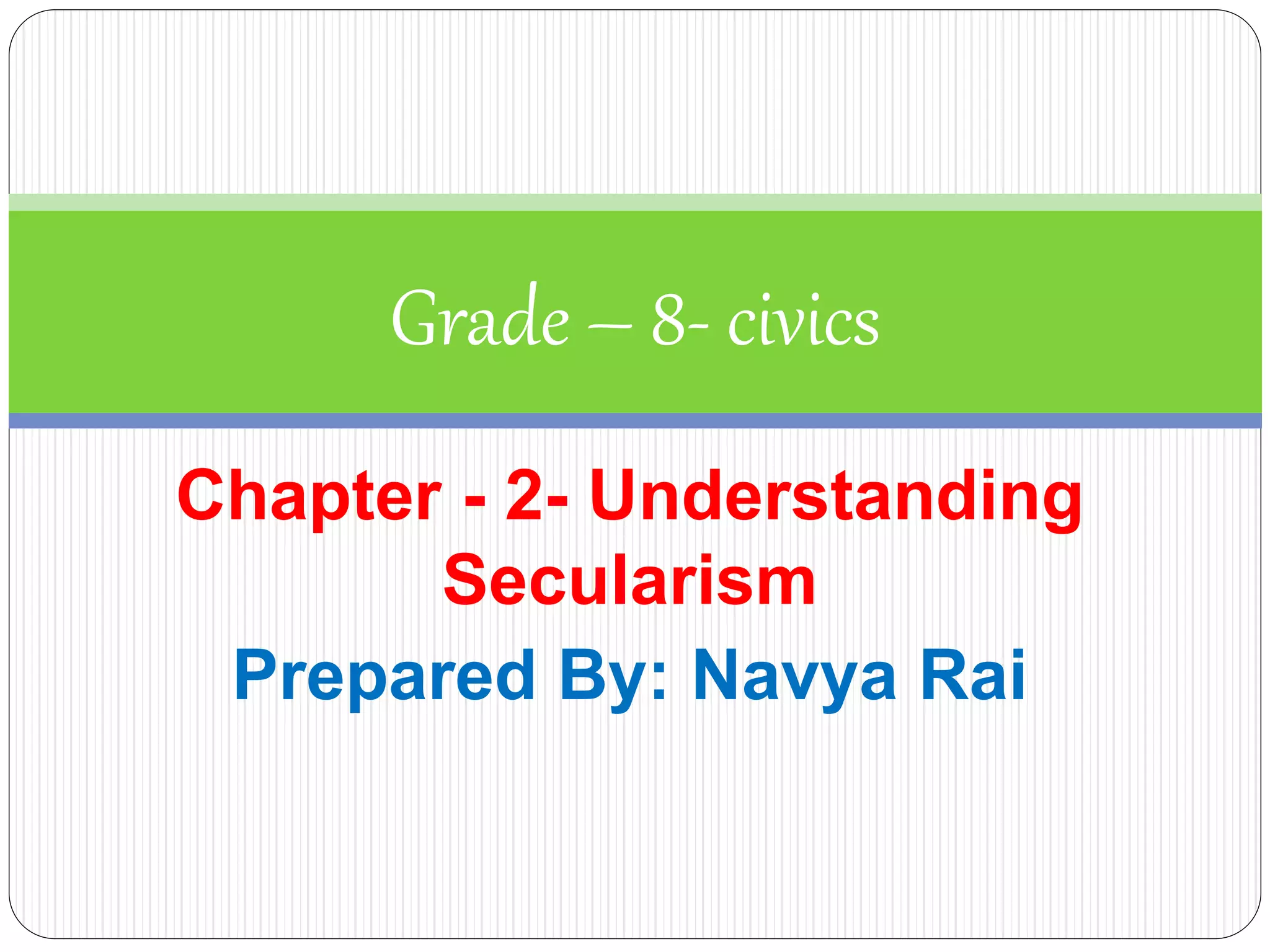 Grade – 8- civics

Chapter - 2- Understanding Secularism

Prepared By: Navya Rai